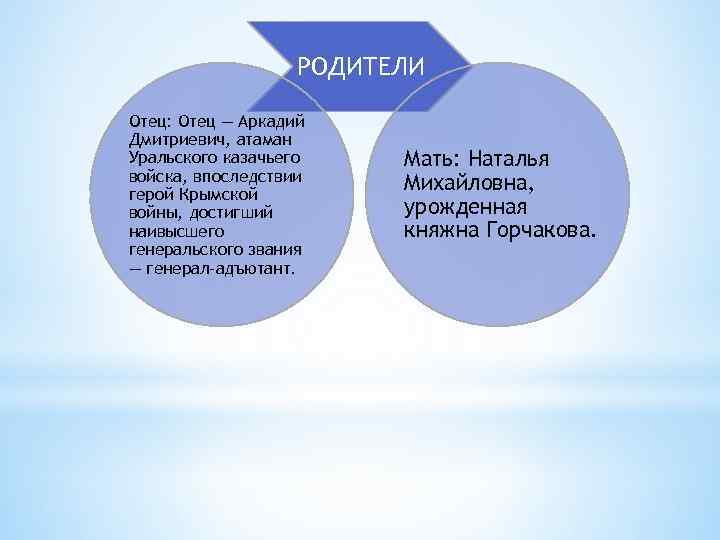 РОДИТЕЛИ

Отец: Отец — Аркадий Дмитриевич, атаман Уральского казачьего войска, впоследствии герой Крымской войны, достигший наивысшего генеральского звания — генерал-адъютант.

Мать: Наталья Михайловна, урожденная княжна Горчакова.